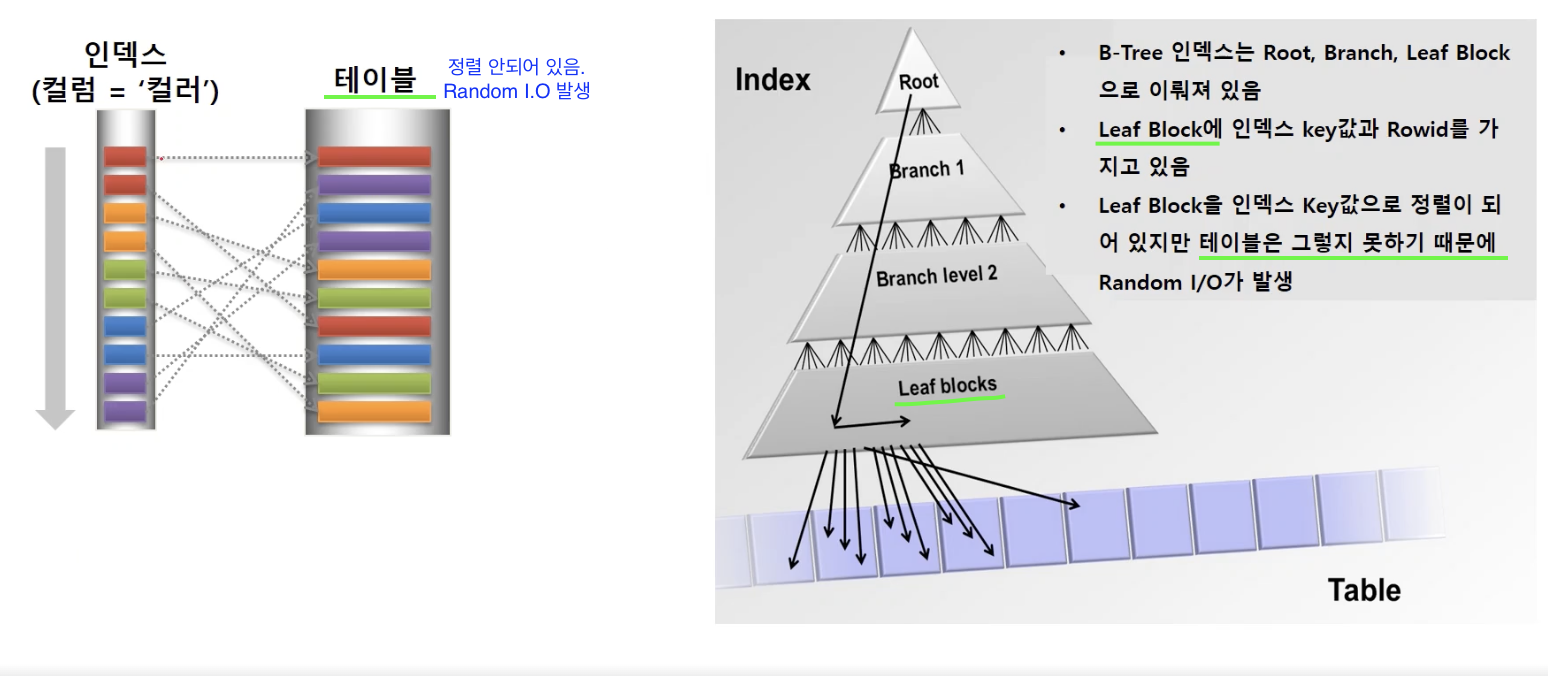 인덱스
(컬럼 = ‘컬러’)

테이블

정렬 안되어 있음.
Random I.O 발생

Index

Root

Branch 1

Branch level 2

Leaf blocks

Table

• B-Tree 인덱스는 Root, Branch, Leaf Block 으로 이뤄져 있음

• Leaf Block에 인덱스 key값과 Rowid를 가지고 있음

• Leaf Block을 인덱스 Key값으로 정렬이 되어 있지만 테이블은 그렇지 못하기 때문에 Random I/O가 발생